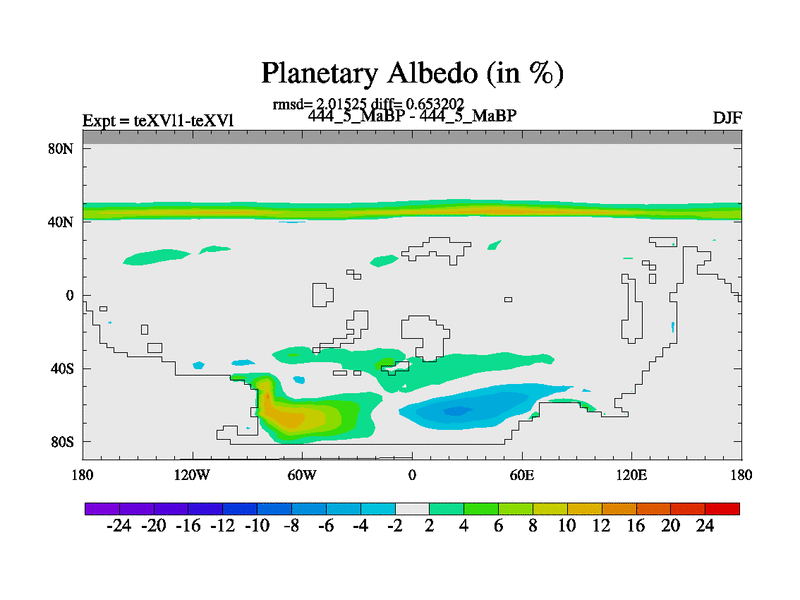 Planetary Albedo (in %)

rmsd= 2.01525 diff= 0.653202

Expt = teXVl1-teXVl

444_5_MaBP - 444_5_MaBP

DJF

80N
40N
0
40S
80S

180
120W
60W
0
60E
120E
180

-24 -20 -16 -12 -10 -8 -6 -4 -2 2 4 6 8 10 12 16 20 24